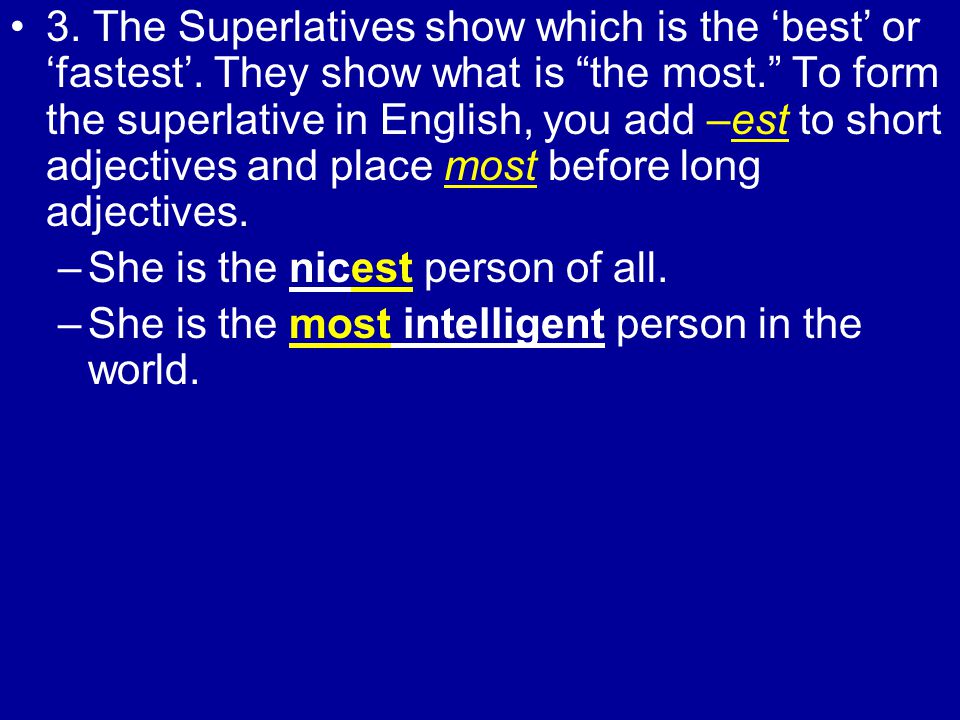 • 3. The Superlatives show which is the ‘best’ or ‘fastest’. They show what is “the most.” To form the superlative in English, you add –est to short adjectives and place most before long adjectives.

– She is the nicest person of all.

– She is the most intelligent person in the world.